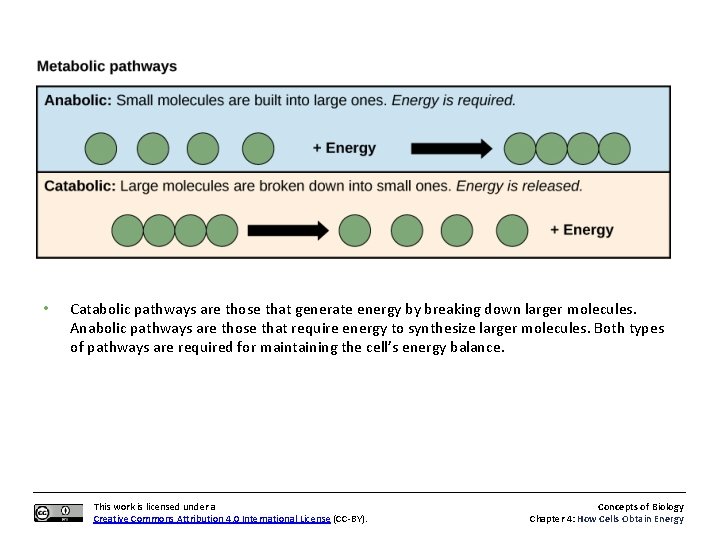 Metabolic pathways

Anabolic: Small molecules are built into large ones. Energy is required.

+ Energy

Catabolic: Large molecules are broken down into small ones. Energy is released.

+ Energy

• Catabolic pathways are those that generate energy by breaking down larger molecules. Anabolic pathways are those that require energy to synthesize larger molecules. Both types of pathways are required for maintaining the cell's energy balance.

This work is licensed under a Creative Commons Attribution 4.0 International License (CC-BY).

Concepts of Biology
Chapter 4: How Cells Obtain Energy